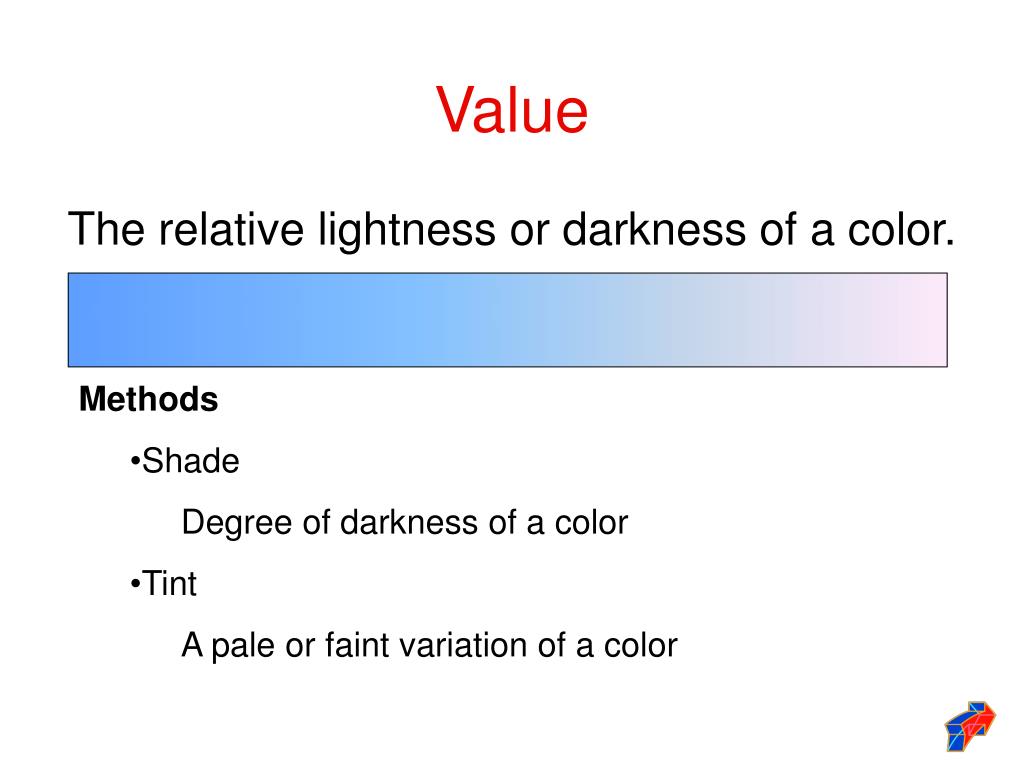 Value

The relative lightness or darkness of a color.

Methods

•Shade

Degree of darkness of a color

•Tint

A pale or faint variation of a color